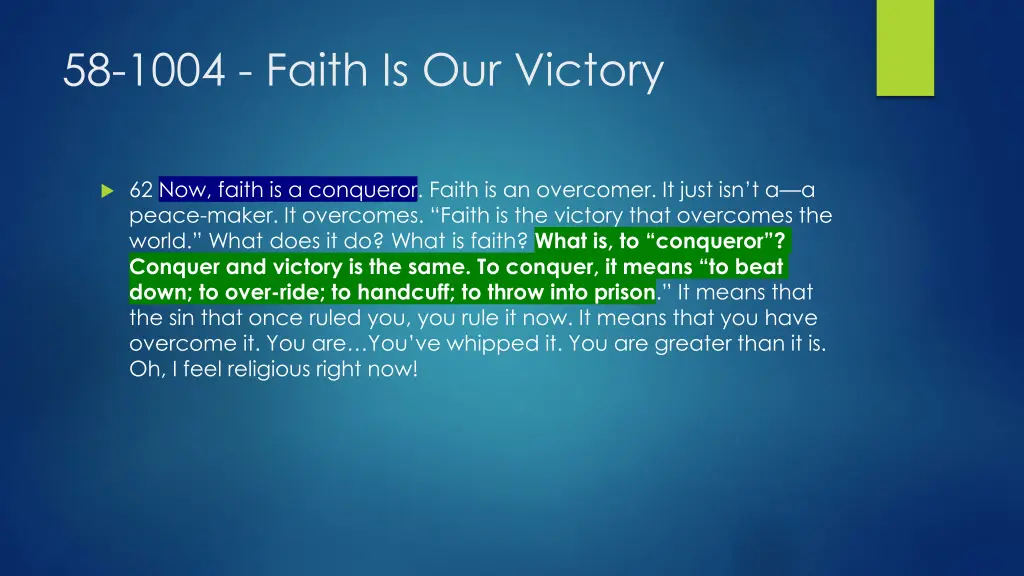 58-1004 - Faith Is Our Victory

62 Now, faith is a conqueror. Faith is an overcomer. It just isn't a—a peace-maker. It overcomes. "Faith is the victory that overcomes the world." What does it do? What is faith? What is, to "conqueror"? Conquer and victory is the same. To conquer, it means "to beat down; to over-ride; to handcuff; to throw into prison." It means that the sin that once ruled you, you rule it now. It means that you have overcome it. You are…You've whipped it. You are greater than it is. Oh, I feel religious right now!